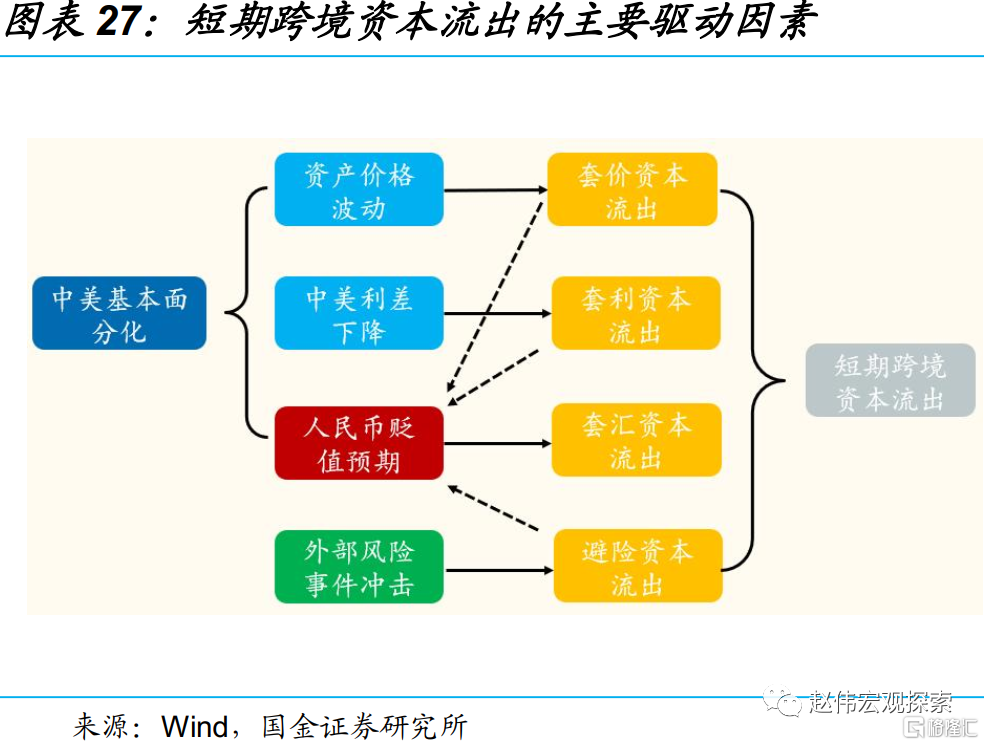 图表 27：短期跨境资本流出的主要驱动因素

中美基本面分化

资产价格波动

中美利差下降

人民币贬值预期

外部风险事件冲击

套价资本流出

套利资本流出

套汇资本流出

避险资本流出

短期跨境资本流出

来源：Wind，国金证券研究所

赵伟宏观探索

格隆汇